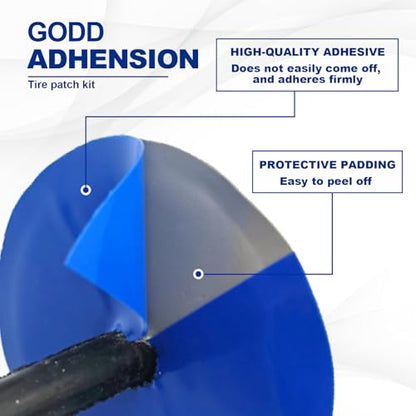 GODD ADHENSION

Tire patch kit

HIGH-QUALITY ADHESIVE
Does not easily come off, and adheres firmly

PROTECTIVE PADDING
Easy to peel off